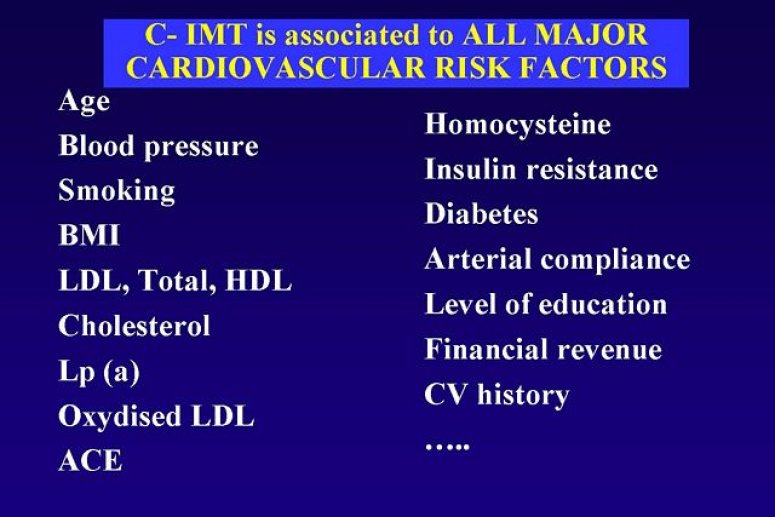 C- IMT is associated to ALL MAJOR CARDIOVASCULAR RISK FACTORS

Age
Blood pressure
Smoking
BMI
LDL, Total, HDL
Cholesterol
Lp (a)
Oxydised LDL
ACE

Homocysteine
Insulin resistance
Diabetes
Arterial compliance
Level of education
Financial revenue
CV history
…..